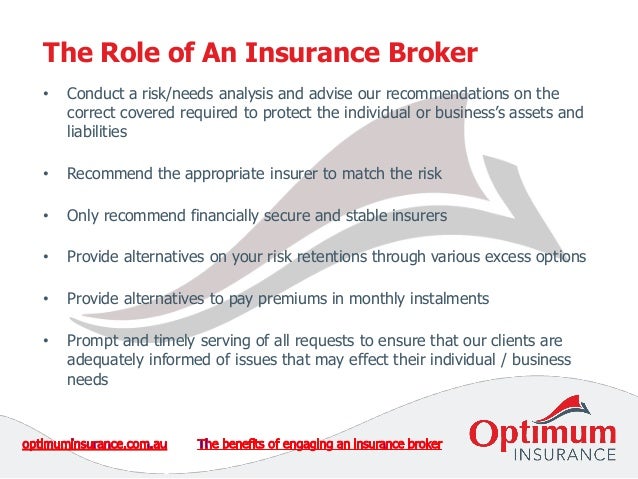 The Role of An Insurance Broker

• Conduct a risk/needs analysis and advise our recommendations on the correct covered required to protect the individual or business's assets and liabilities

• Recommend the appropriate insurer to match the risk

• Only recommend financially secure and stable insurers

• Provide alternatives on your risk retentions through various excess options

• Provide alternatives to pay premiums in monthly instalments

• Prompt and timely serving of all requests to ensure that our clients are adequately informed of issues that may effect their individual / business needs

optimuminsurance.com.au

The benefits of engaging an insurance broker

Optimum INSURANCE